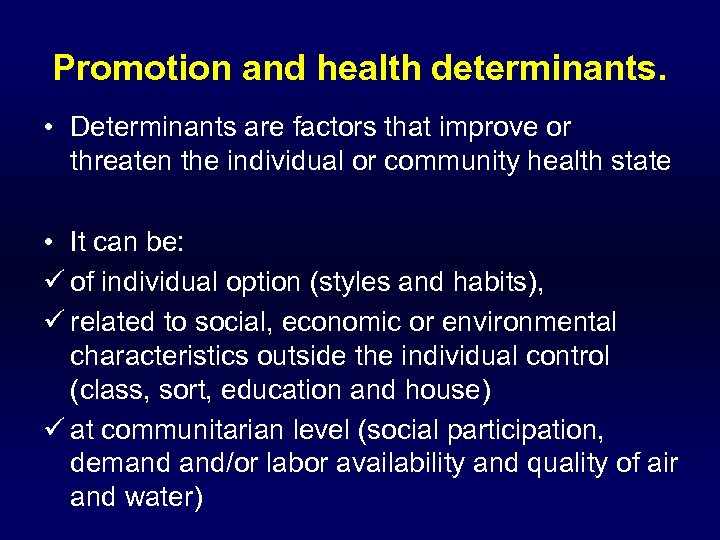 Promotion and health determinants.

• Determinants are factors that improve or threaten the individual or community health state

• It can be:
✓ of individual option (styles and habits),
✓ related to social, economic or environmental characteristics outside the individual control (class, sort, education and house)
✓ at communitarian level (social participation, demand and/or labor availability and quality of air and water)